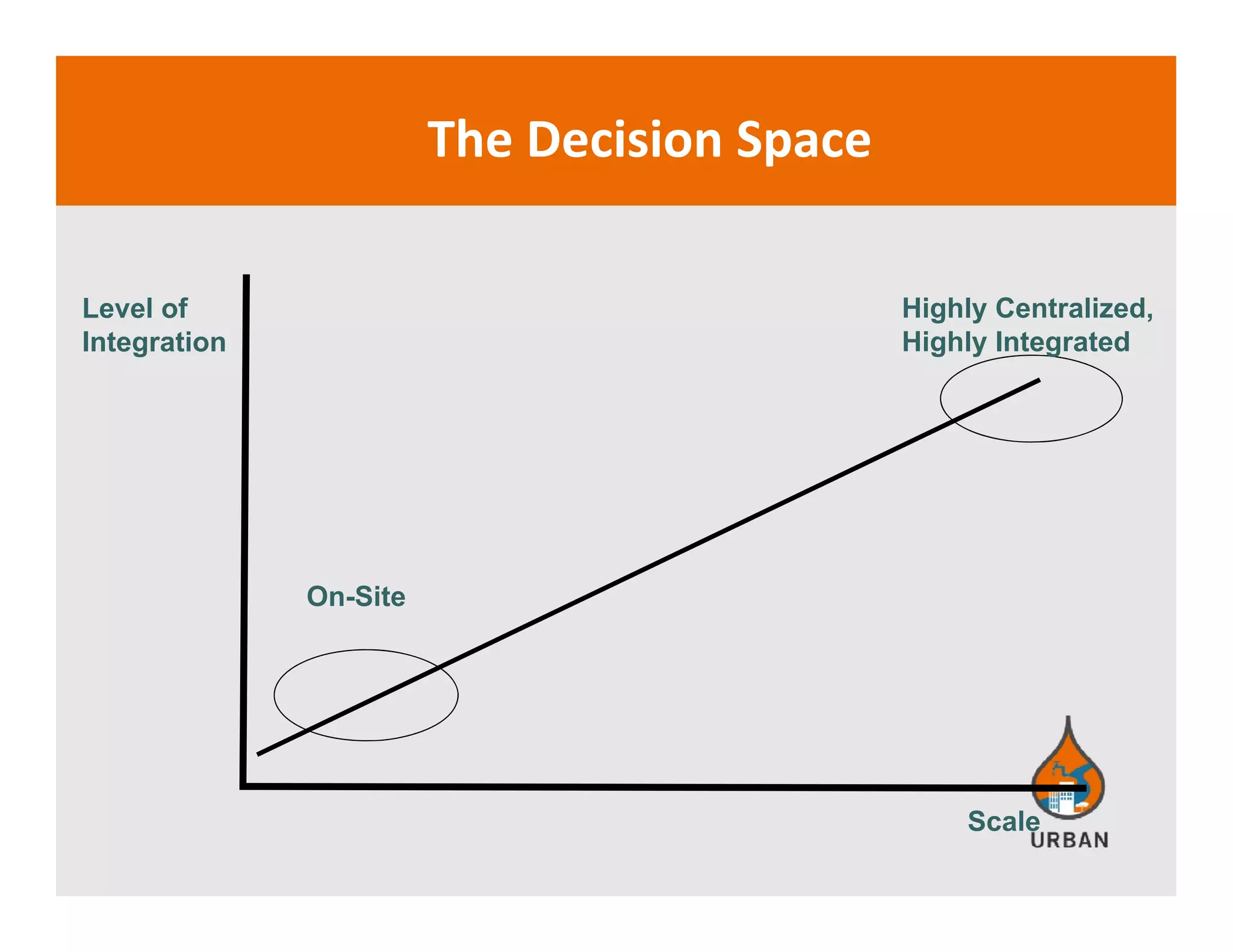 The Decision Space

Level of Integration

Highly Centralized, Highly Integrated

On-Site

Scale

URBAN